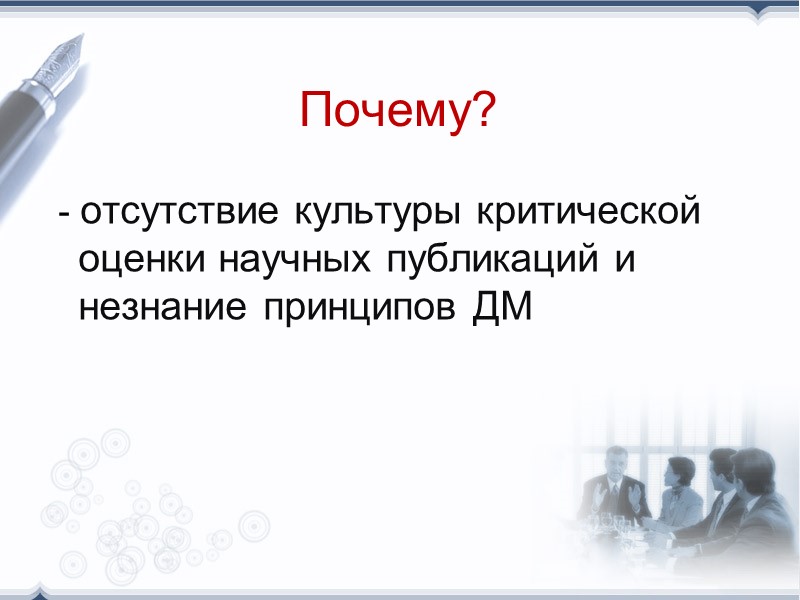 Почему?

- отсутствие культуры критической оценки научных публикаций и незнание принципов ДМ